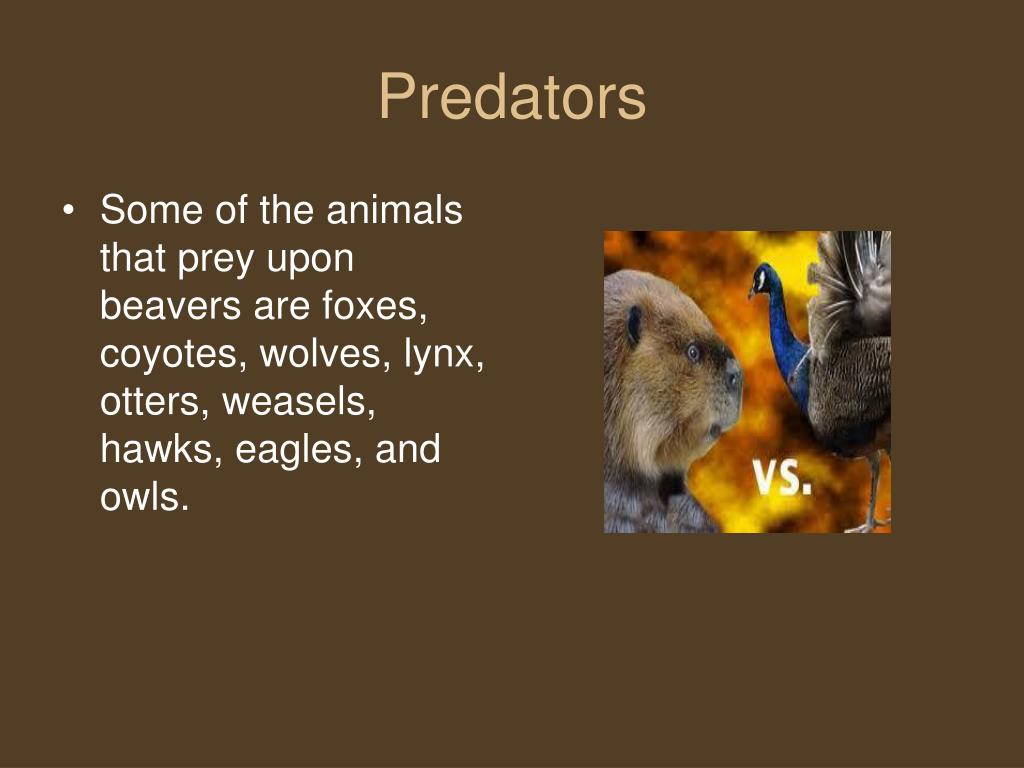 Predators

• Some of the animals that prey upon beavers are foxes, coyotes, wolves, lynx, otters, weasels, hawks, eagles, and owls.

VS.